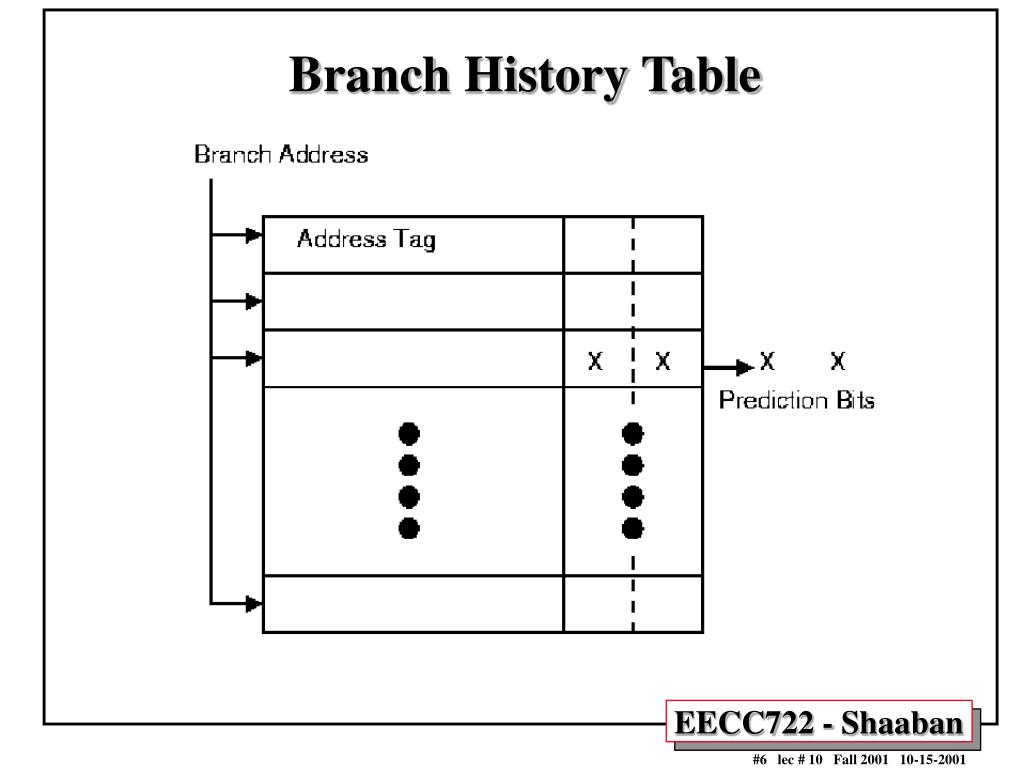 Branch History Table

Branch Address

Address Tag

X X

X X

Prediction Bits

EECC722 - Shaaban

#6 lec # 10 Fall 2001 10-15-2001